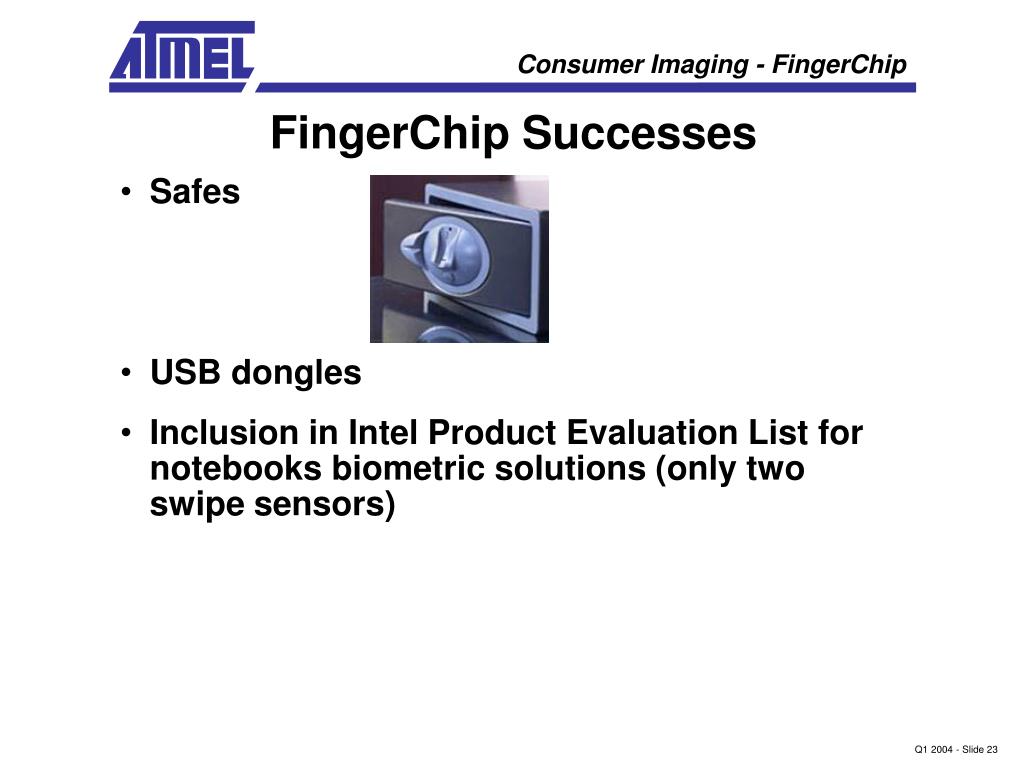 ATMEL

Consumer Imaging - FingerChip

FingerChip Successes

• Safes

• USB dongles

• Inclusion in Intel Product Evaluation List for notebooks biometric solutions (only two swipe sensors)

Q1 2004 - Slide 23